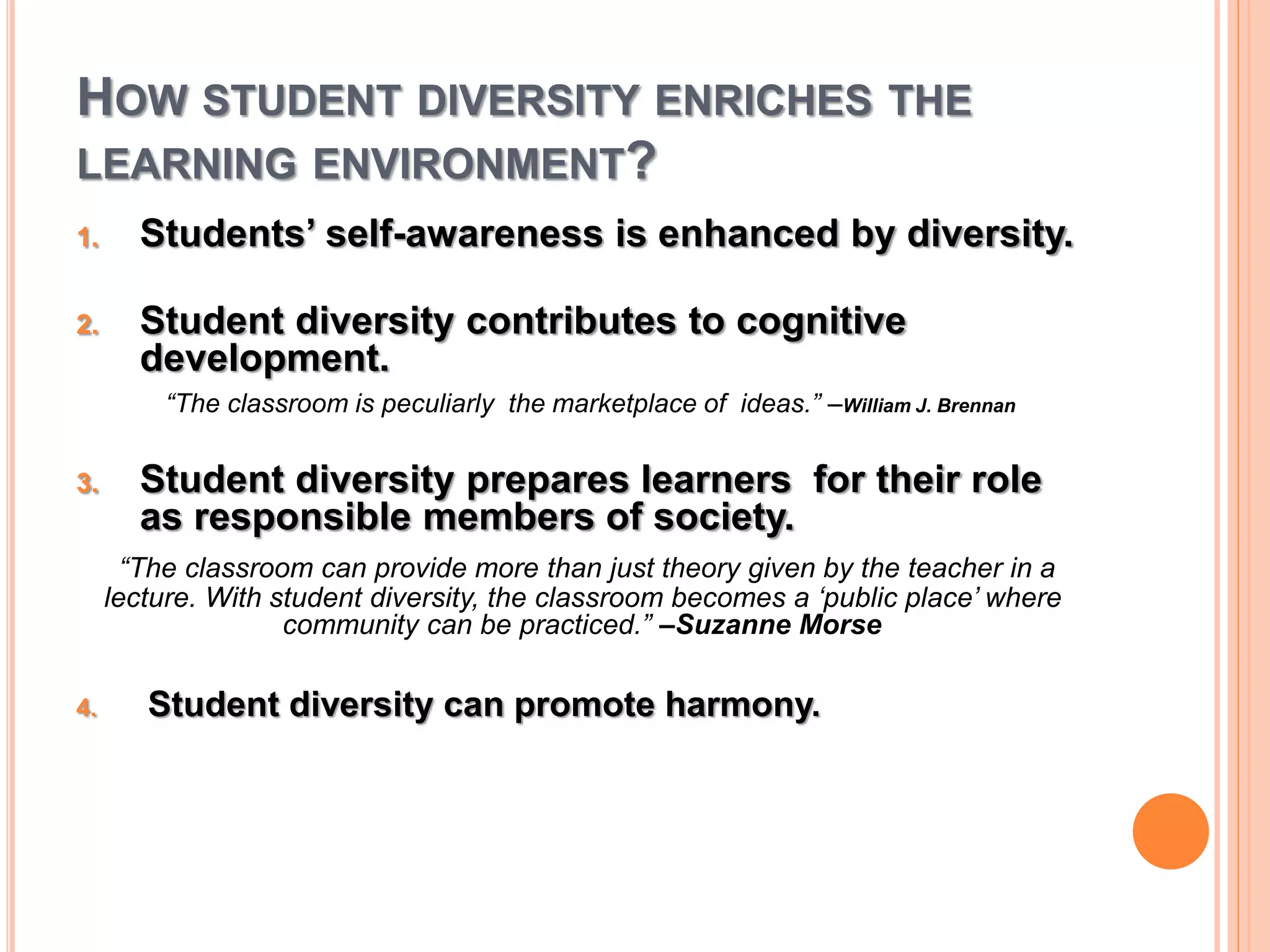 HOW STUDENT DIVERSITY ENRICHES THE LEARNING ENVIRONMENT?

1. Students' self-awareness is enhanced by diversity.

2. Student diversity contributes to cognitive development.

"The classroom is peculiarly the marketplace of ideas." –William J. Brennan

3. Student diversity prepares learners for their role as responsible members of society.

"The classroom can provide more than just theory given by the teacher in a lecture. With student diversity, the classroom becomes a 'public place' where community can be practiced." –Suzanne Morse

4. Student diversity can promote harmony.